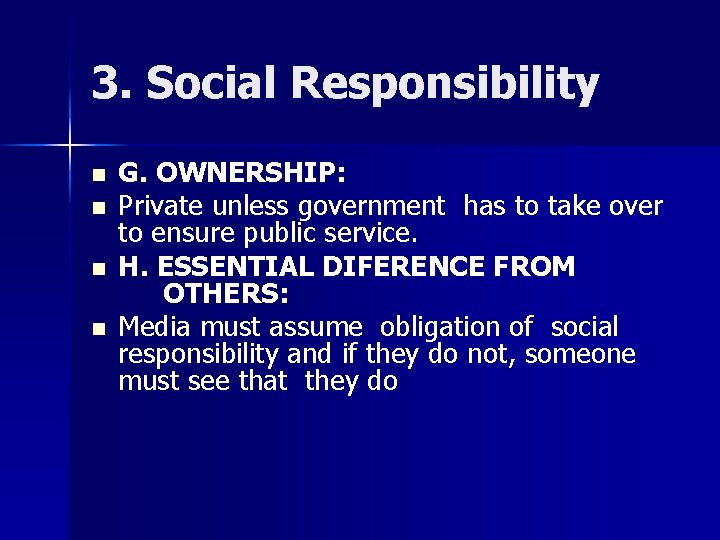 3. Social Responsibility

- G. OWNERSHIP:
- Private unless government has to take over to ensure public service.
- H. ESSENTIAL DIFERENCE FROM OTHERS:
- Media must assume obligation of social responsibility and if they do not, someone must see that they do